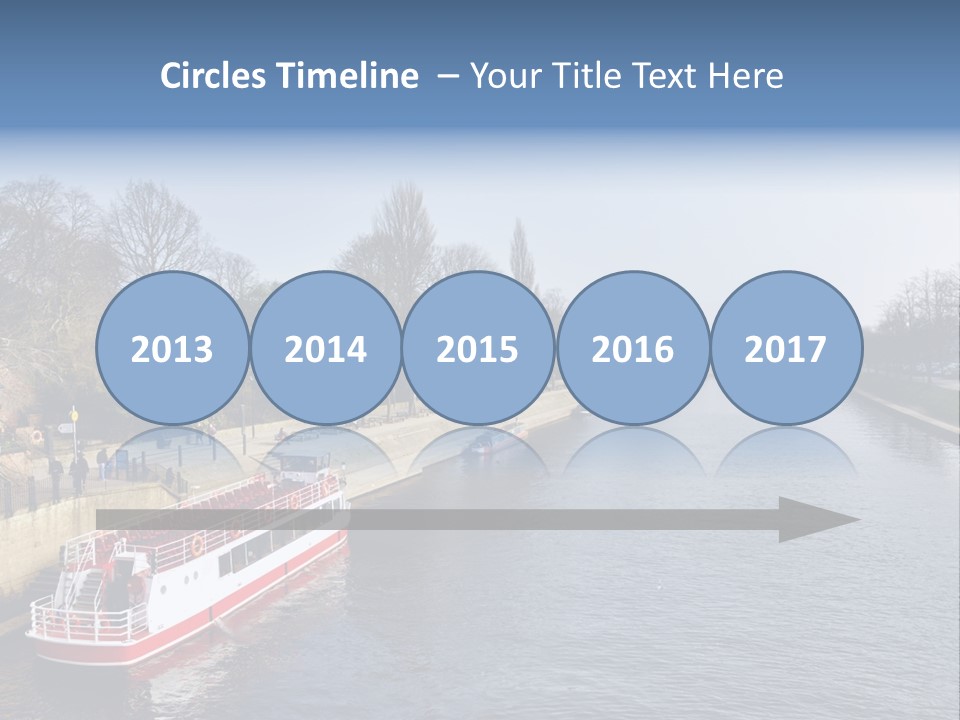 Circles Timeline – Your Title Text Here

2013

2014

2015

2016

2017